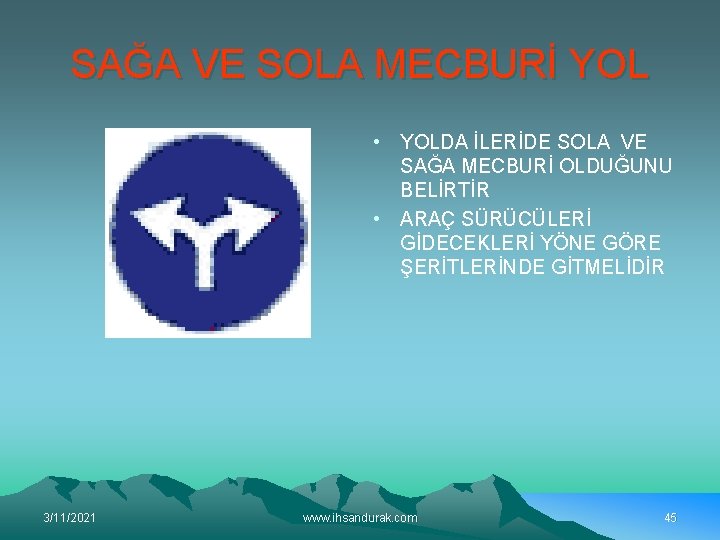 SAĞA VE SOLA MECBURİ YOL

• YOLDA İLERİDE SOLA VE SAĞA MECBURİ OLDUĞUNU BELİRTİR
• ARAÇ SÜRÜCÜLERİ GİDECEKLERİ YÖNE GÖRE ŞERİTLERİNDE GİTMELİDİR

3/11/2021 www.ihsandurak.com 45